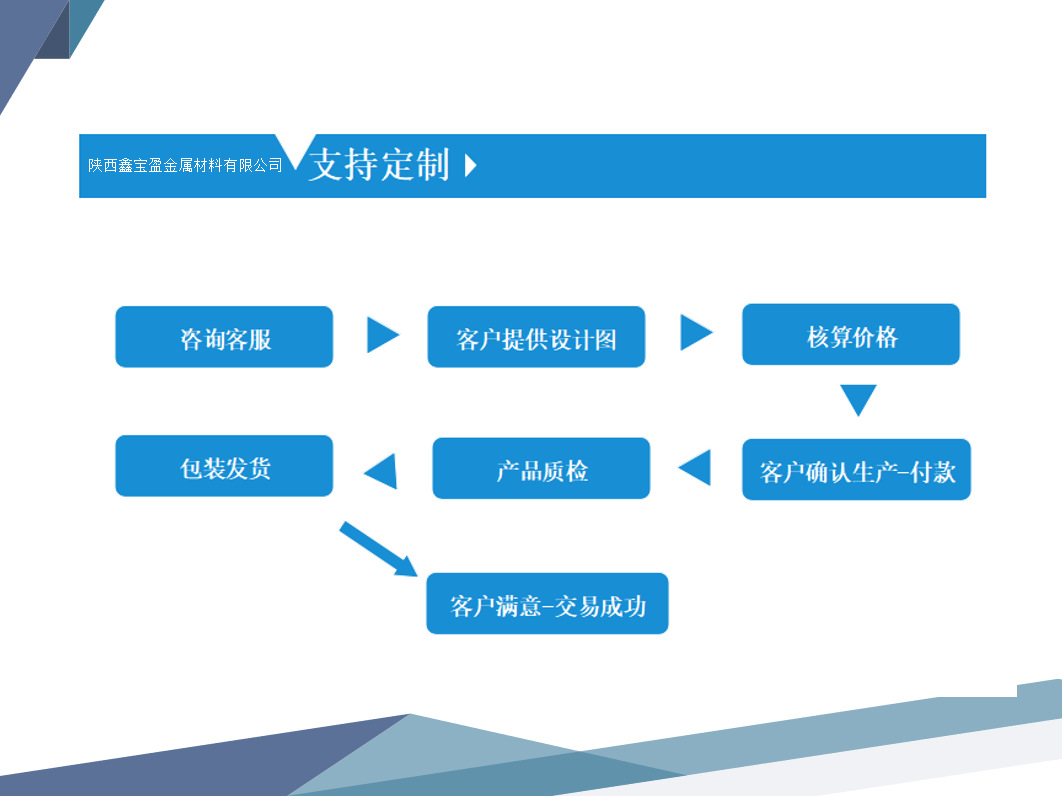 陕西鑫宝盈金属材料有限公司 支持定制

咨询客服

客户提供设计图

核算价格

客户确认生产-付款

产品质检

包装发货

客户满意-交易成功